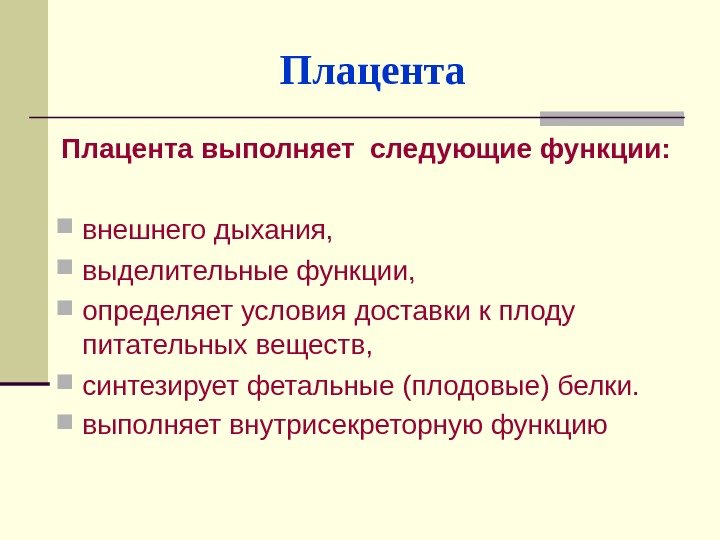 Плацента

Плацента выполняет следующие функции:

внешнего дыхания,

выделительные функции,

определяет условия доставки к плоду питательных веществ,

синтезирует фетальные (плодовые) белки.

выполняет внутрисекреторную функцию